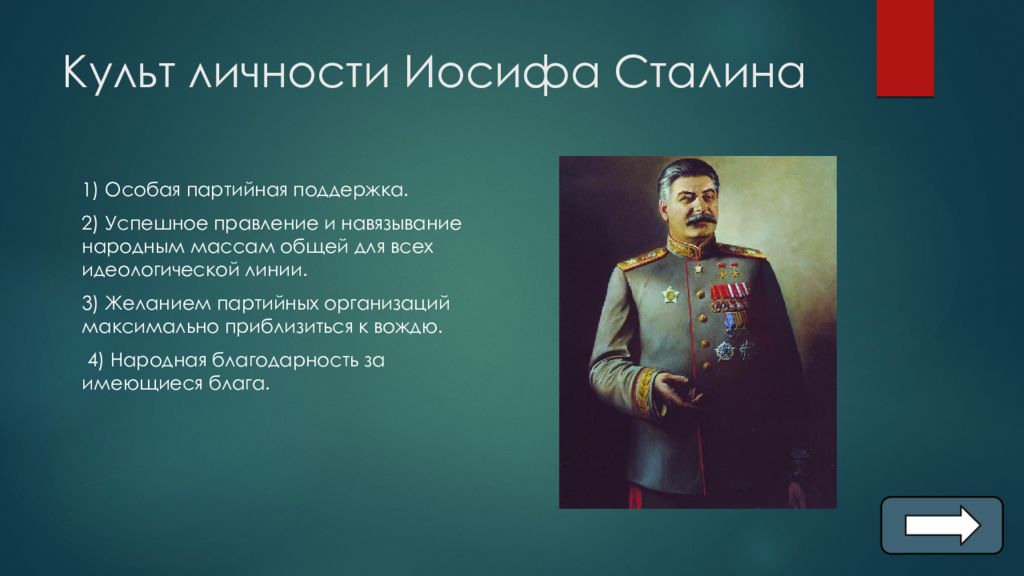 Культ личности Иосифа Сталина

1) Особая партийная поддержка.

2) Успешное правление и навязывание народным массам общей для всех идеологической линии.

3) Желанием партийных организаций максимально приблизиться к вождю.

4) Народная благодарность за имеющиеся блага.